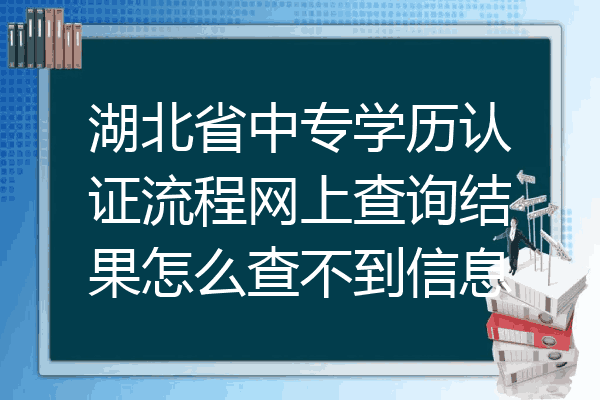 湖北省中专学历认证流程网上查询结果怎么查不到信息